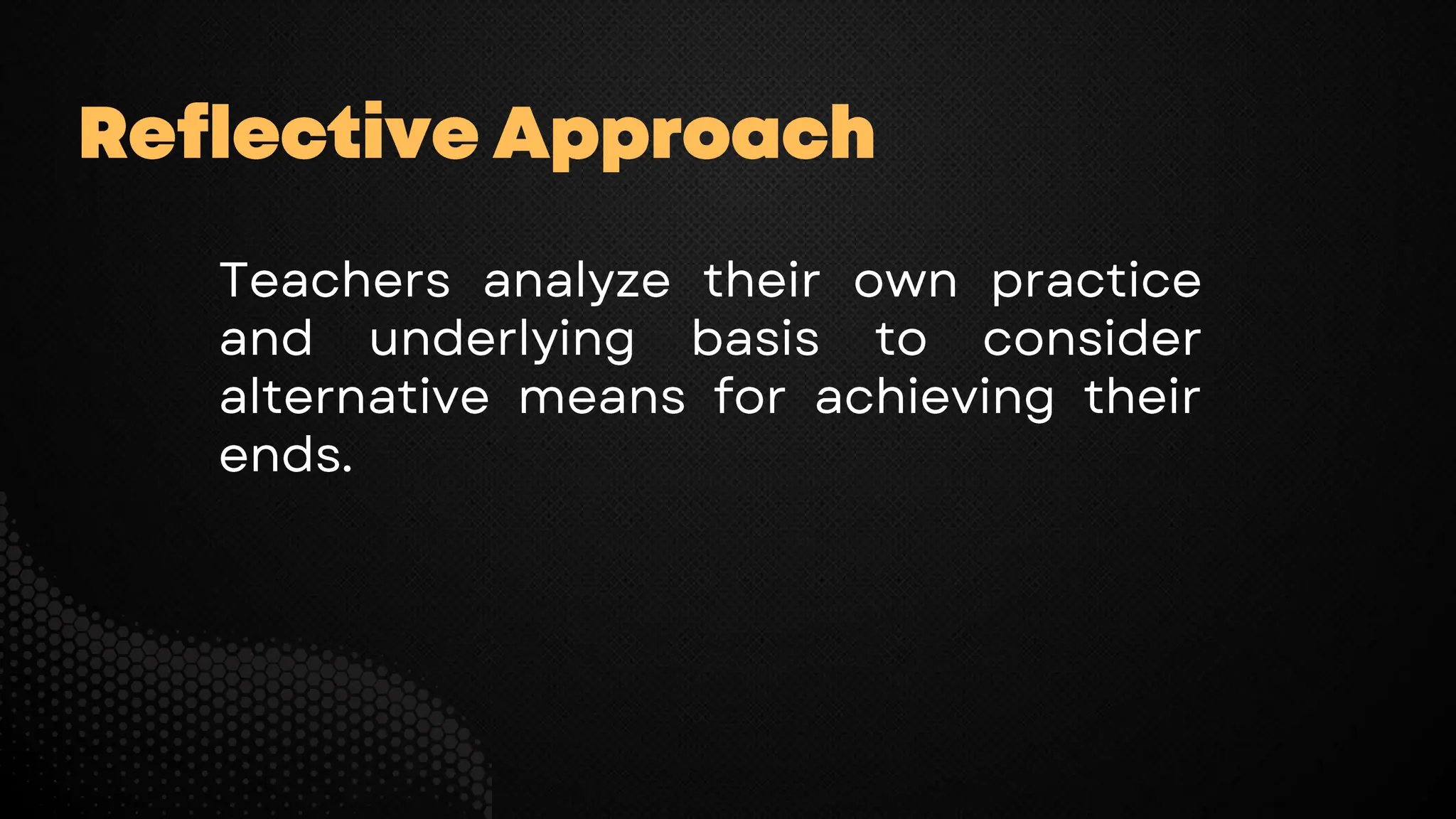 Reflective Approach

Teachers analyze their own practice and underlying basis to consider alternative means for achieving their ends.